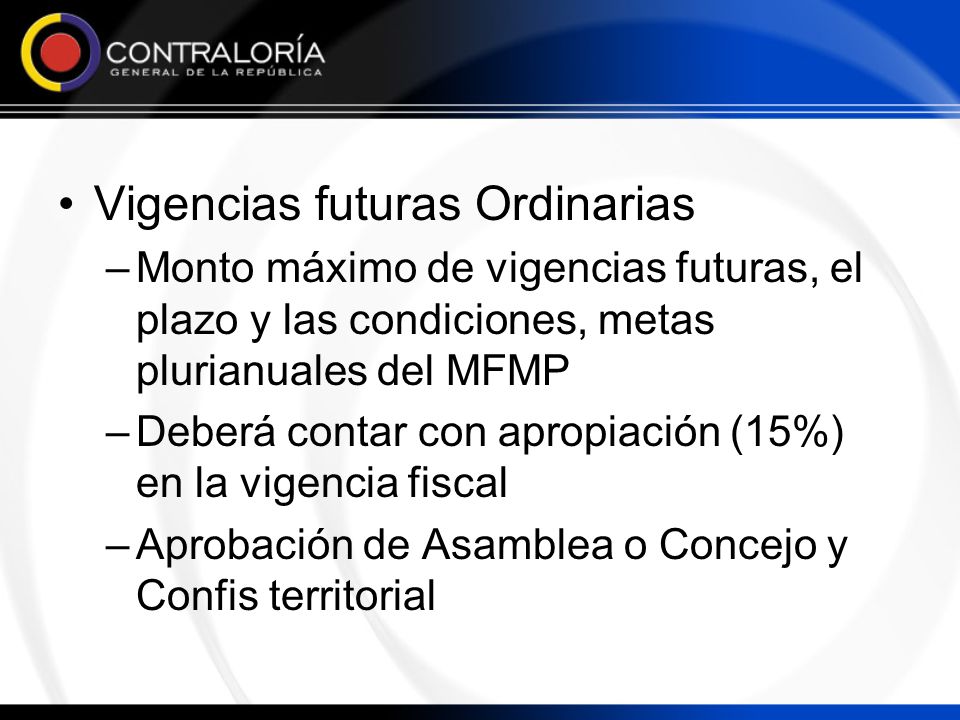 CONTRALORÍA
GENERAL DE LA REPÚBLICA

• Vigencias futuras Ordinarias
– Monto máximo de vigencias futuras, el plazo y las condiciones, metas plurianuales del MFMP
– Deberá contar con apropiación (15%) en la vigencia fiscal
– Aprobación de Asamblea o Concejo y Confis territorial